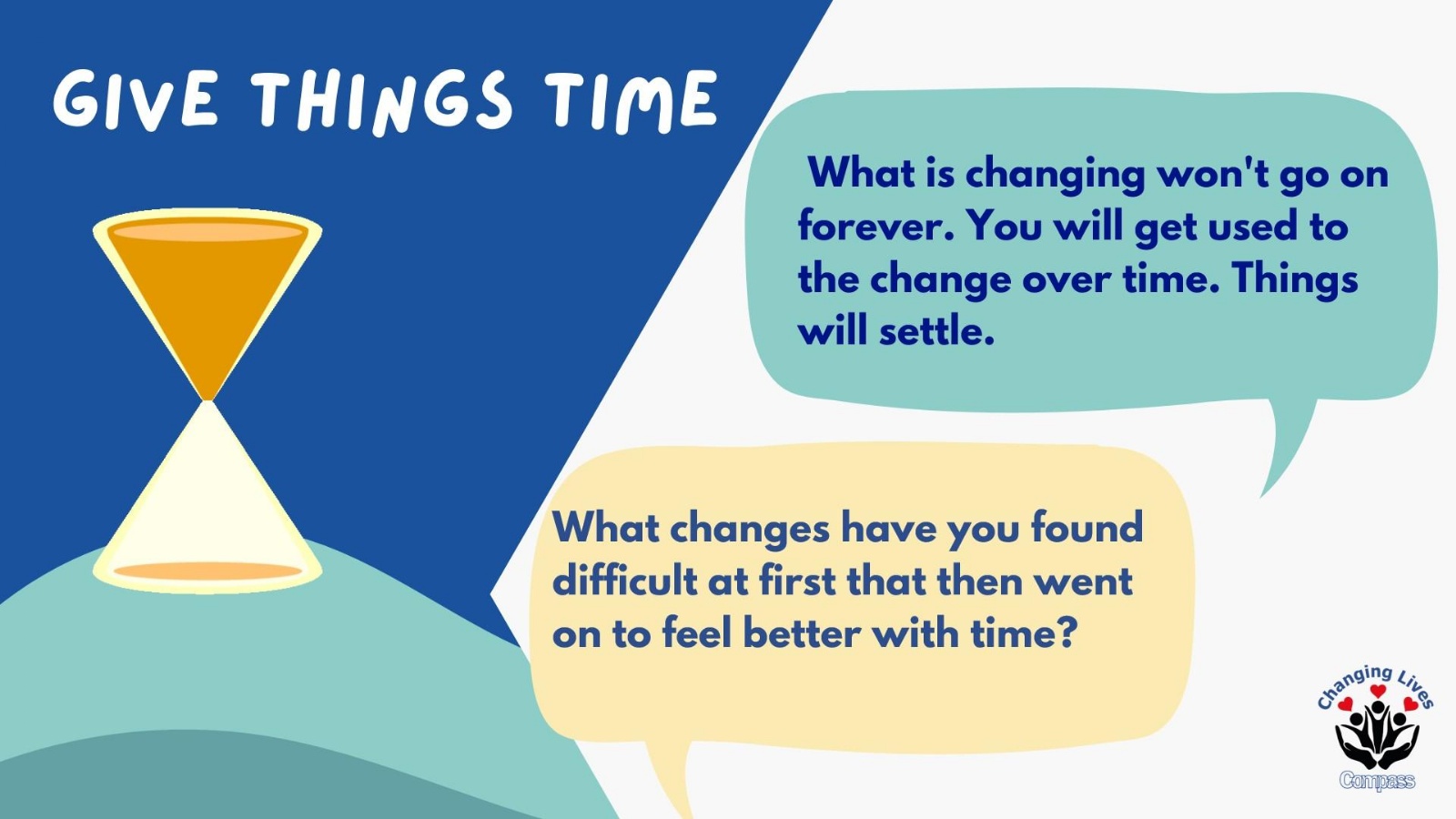 GIVE THINGS TIME

What is changing won't go on forever. You will get used to the change over time. Things will settle.

What changes have you found difficult at first that then went on to feel better with time?

Changing Lives
Compass